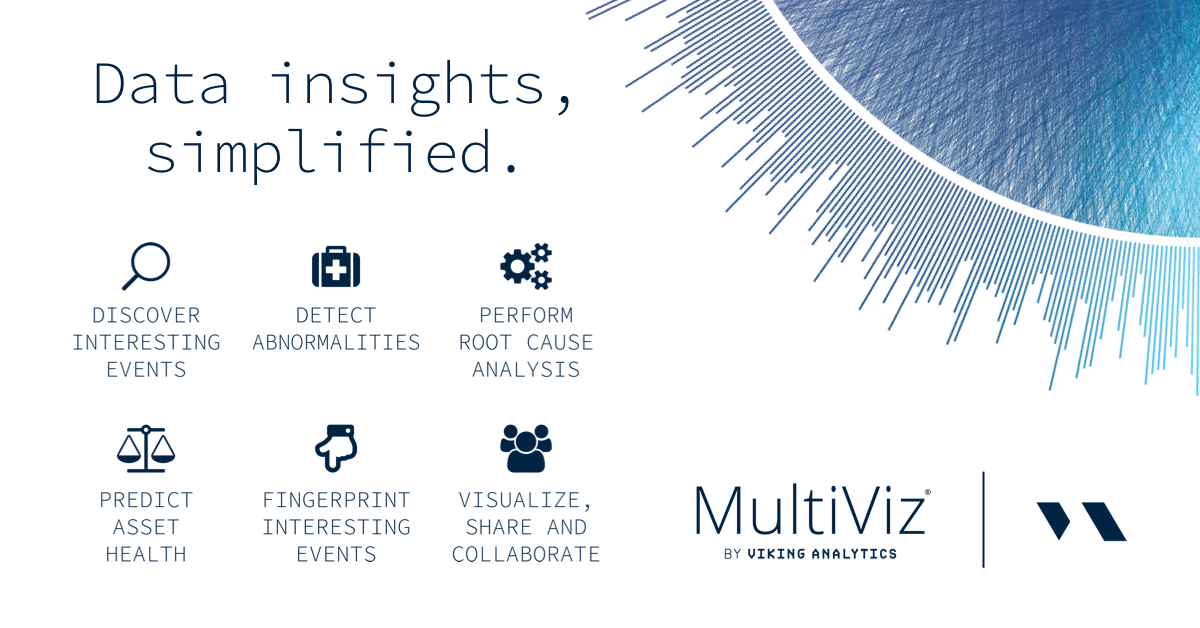 Data insights, simplified.

DISCOVER
INTERESTING
EVENTS

DETECT
ABNORMALITIES

PERFORM
ROOT CAUSE
ANALYSIS

PREDICT
ASSET
HEALTH

FINGERPRINT
INTERESTING
EVENTS

VISUALIZE,
SHARE AND
COLLABORATE

MultiViz®
BY VIKING ANALYTICS